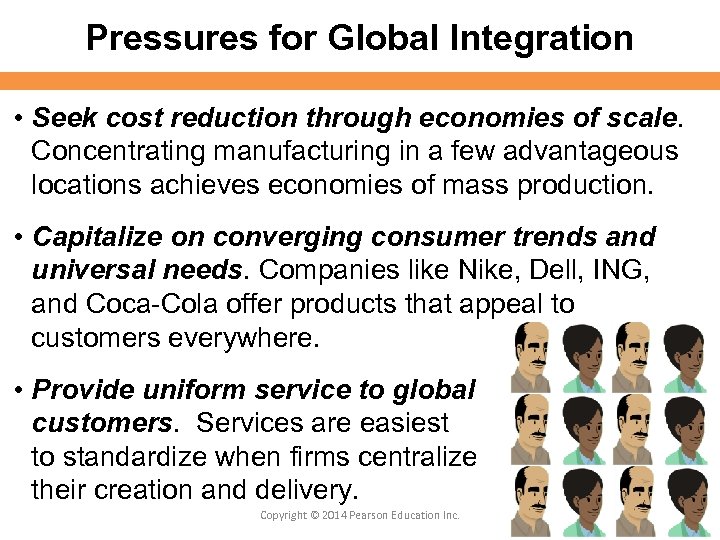 Pressures for Global Integration

• Seek cost reduction through economies of scale. Concentrating manufacturing in a few advantageous locations achieves economies of mass production.

• Capitalize on converging consumer trends and universal needs. Companies like Nike, Dell, ING, and Coca-Cola offer products that appeal to customers everywhere.

• Provide uniform service to global customers. Services are easiest to standardize when firms centralize their creation and delivery.

Copyright © 2014 Pearson Education Inc.